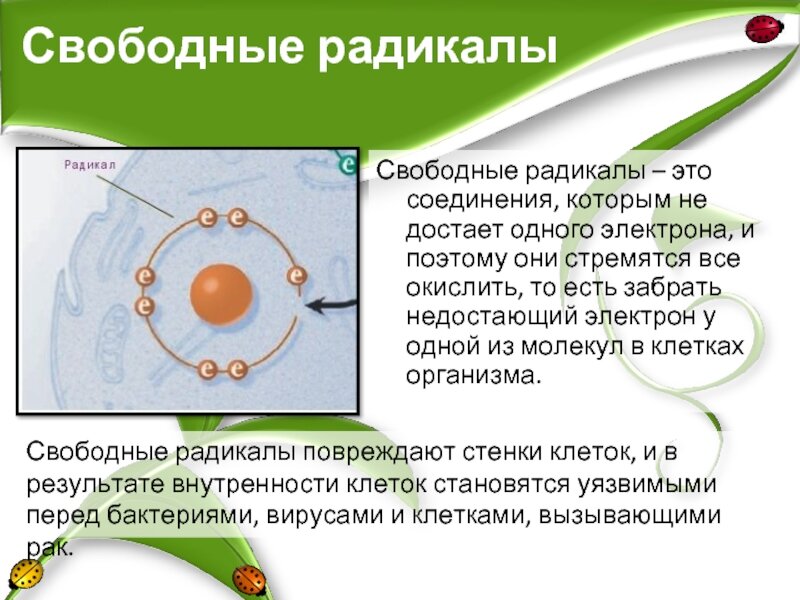 Свободные радикалы

Радикал

e e
e e
e
e e
e

Свободные радикалы – это соединения, которым не достает одного электрона, и поэтому они стремятся все окислить, то есть забрать недостающий электрон у одной из молекул в клетках организма.

Свободные радикалы повреждают стенки клеток, и в результате внутренности клеток становятся уязвимыми перед бактериями, вирусами и клетками, вызывающими рак.